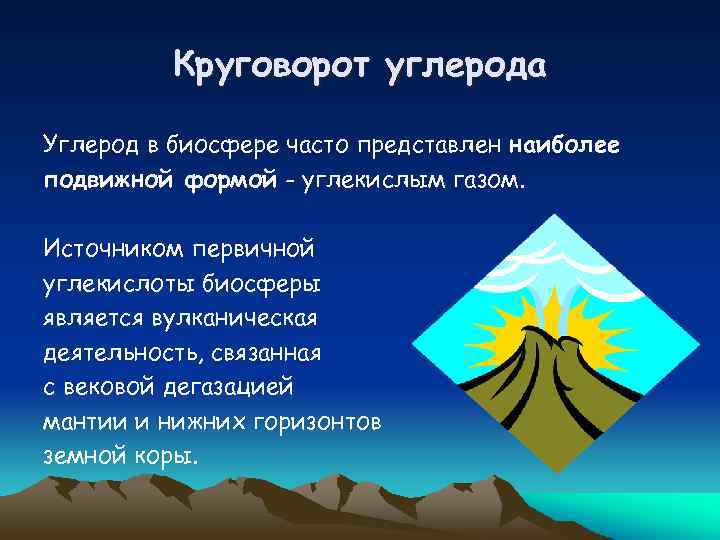 Круговорот углерода

Углерод в биосфере часто представлен наиболее подвижной формой - углекислым газом.

Источником первичной углекислоты биосферы является вулканическая деятельность, связанная с вековой дегазацией мантии и нижних горизонтов земной коры.